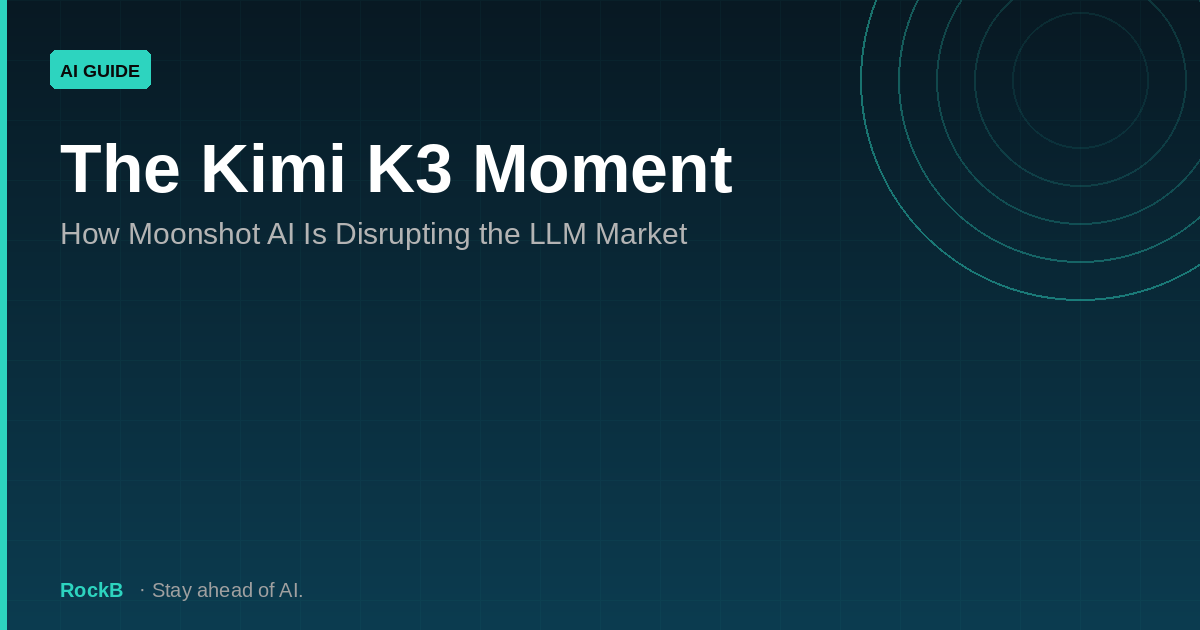 AI GUIDE

The Kimi K3 Moment

How Moonshot AI Is Disrupting the LLM Market

RockB · Stay ahead of AI.